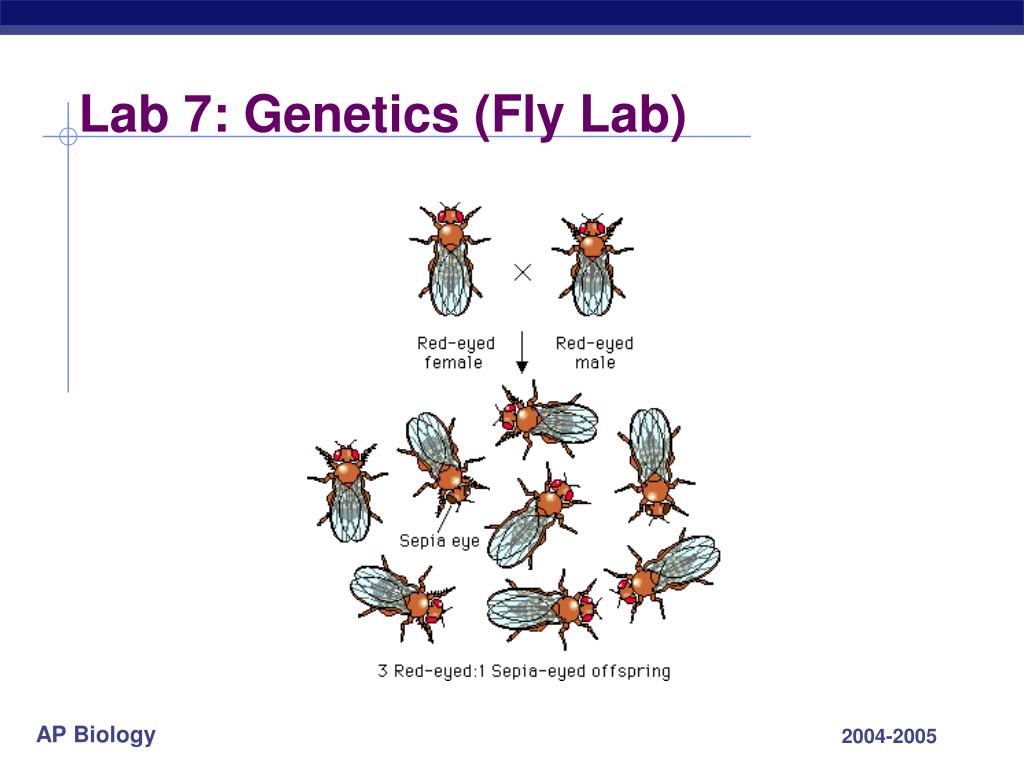 Lab 7: Genetics (Fly Lab)

×

Red-eyed female

Red-eyed male

Sepia eye

3 Red-eyed:1 Sepia-eyed offspring

AP Biology

2004-2005